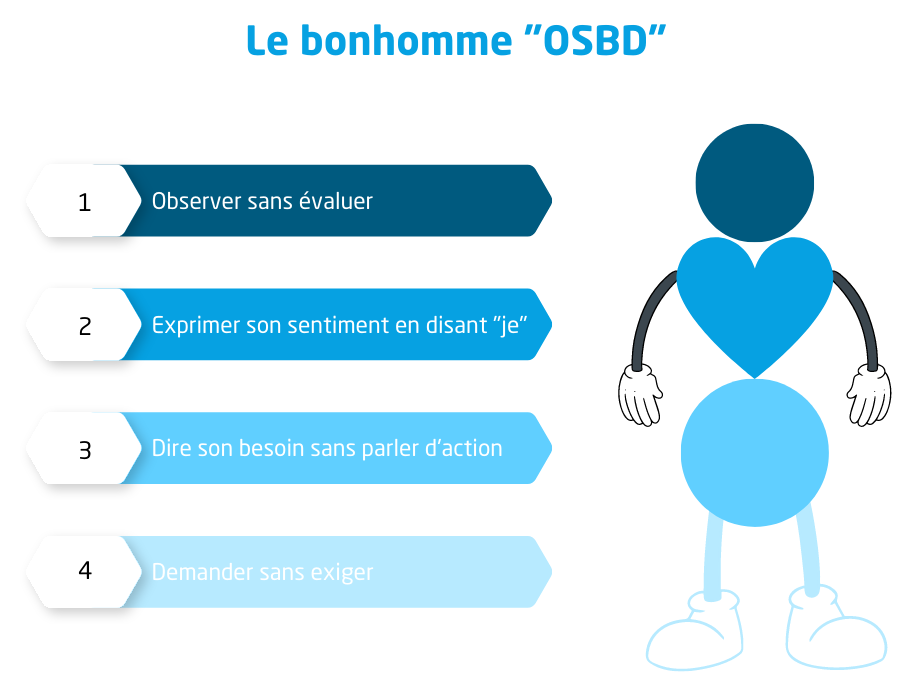 Le bonhomme "OSBD"

1 Observer sans évaluer

2 Exprimer son sentiment en disant "je"

3 Dire son besoin sans parler d'action

4 Demander sans exiger